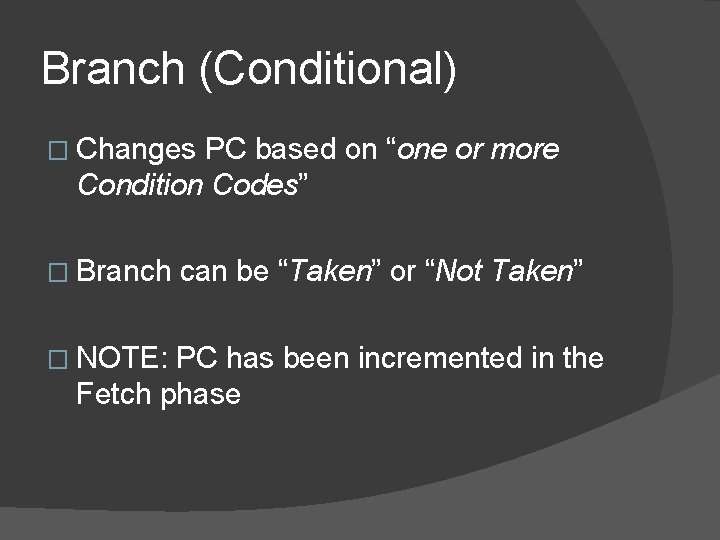 Branch (Conditional)

□ Changes PC based on “one or more Condition Codes”

□ Branch can be “Taken” or “Not Taken”

□ NOTE: PC has been incremented in the Fetch phase